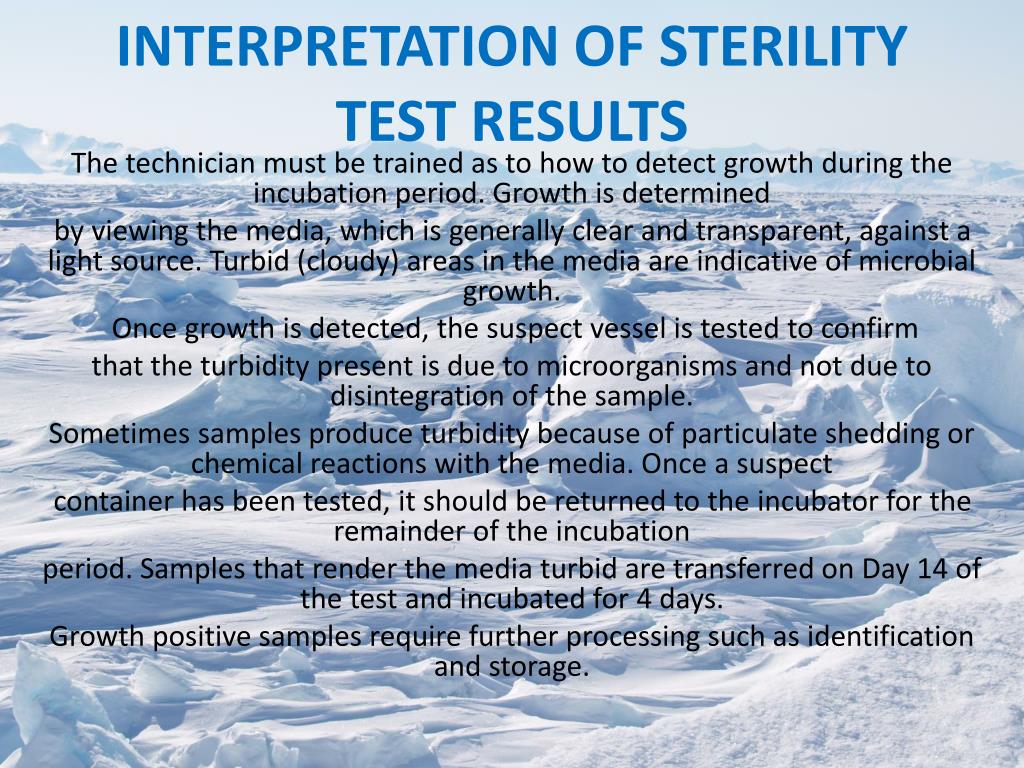 INTERPRETATION OF STERILITY TEST RESULTS

The technician must be trained as to how to detect growth during the incubation period. Growth is determined

by viewing the media, which is generally clear and transparent, against a light source. Turbid (cloudy) areas in the media are indicative of microbial growth.

Once growth is detected, the suspect vessel is tested to confirm

that the turbidity present is due to microorganisms and not due to disintegration of the sample.

Sometimes samples produce turbidity because of particulate shedding or chemical reactions with the media. Once a suspect

container has been tested, it should be returned to the incubator for the remainder of the incubation

period. Samples that render the media turbid are transferred on Day 14 of the test and incubated for 4 days.

Growth positive samples require further processing such as identification and storage.